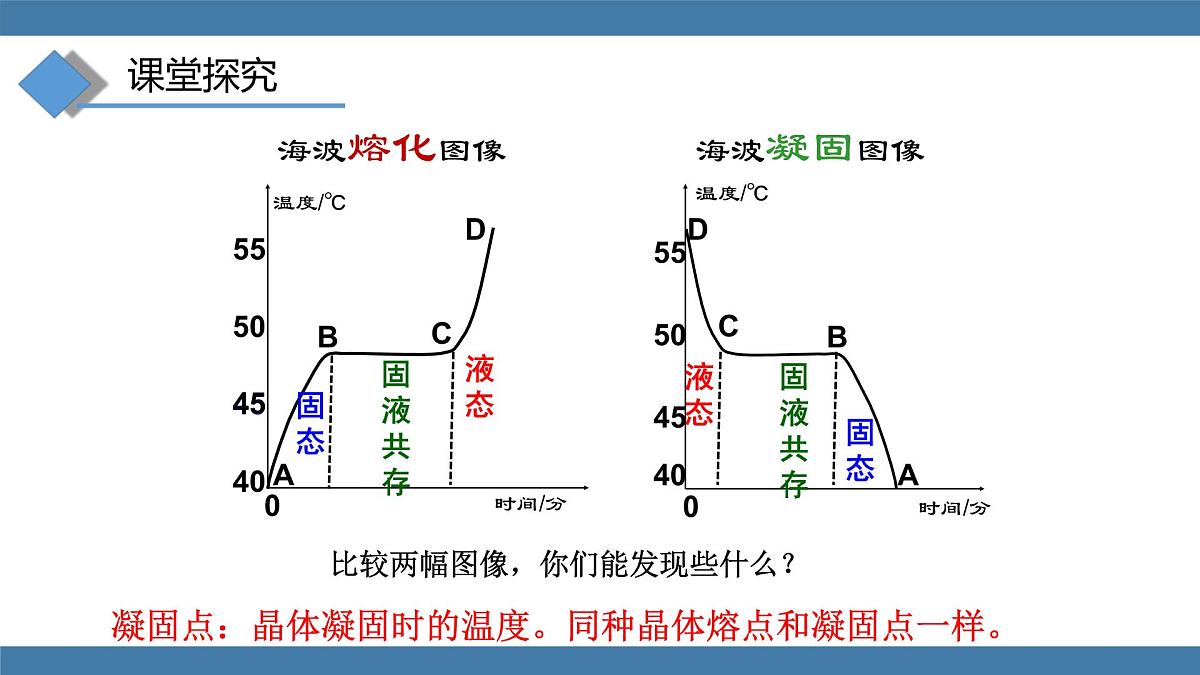 课堂探究

海波熔化图像

温度/℃

55

50

45

40

0

A

B

C

D

固态

固液共存

液态

时间/分

海波凝固图像

温度/℃

55

50

45

40

0

D

C

B

A

液态

固液共存

固态

时间/分

比较两幅图像，你们能发现些什么？

凝固点：晶体凝固时的温度。同种晶体熔点和凝固点一样。